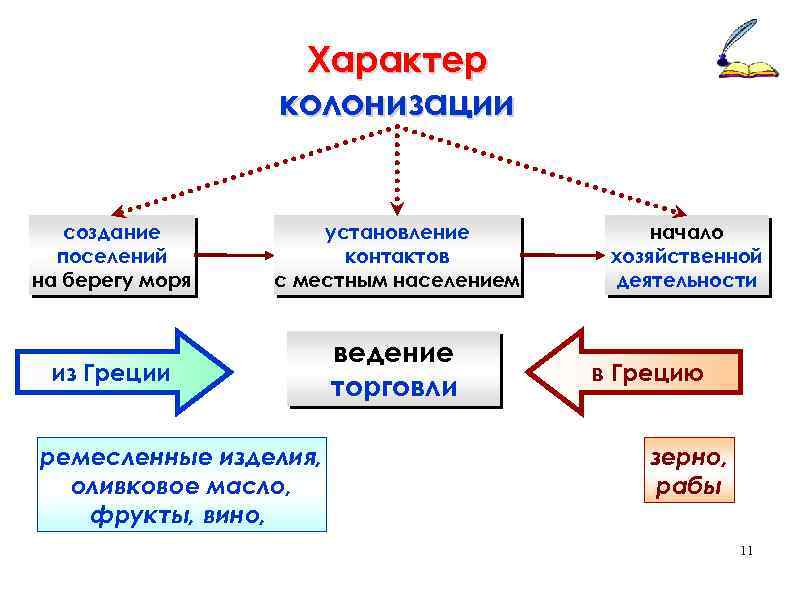 Характер колонизации

создание поселений на берегу моря

установление контактов с местным населением

начало хозяйственной деятельности

из Греции

ведение торговли

в Грецию

ремесленные изделия, оливковое масло, фрукты, вино,

зерно, рабы

11